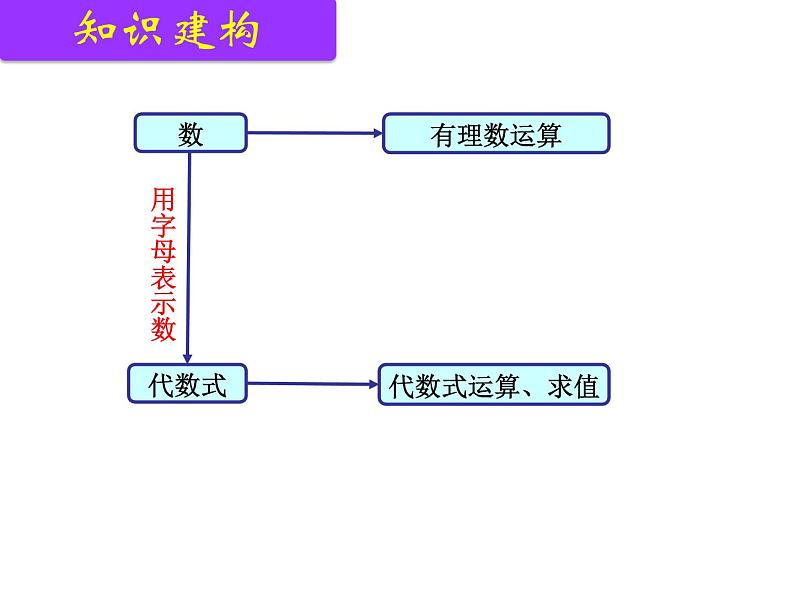 知识建构

数

有理数运算

用字母表示数

代数式

代数式运算、求值